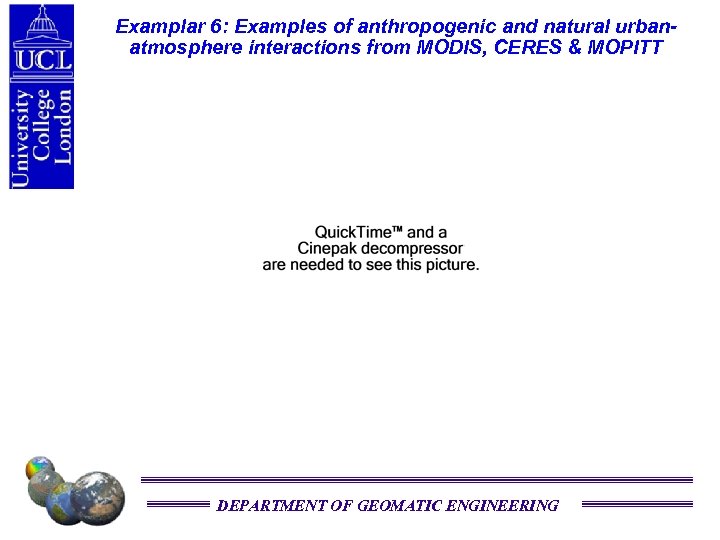 UCL
University College London

Examplar 6: Examples of anthropogenic and natural urban-atmosphere interactions from MODIS, CERES & MOPITT

QuickTime™ and a Cinepak decompressor are needed to see this picture.

DEPARTMENT OF GEOMATIC ENGINEERING